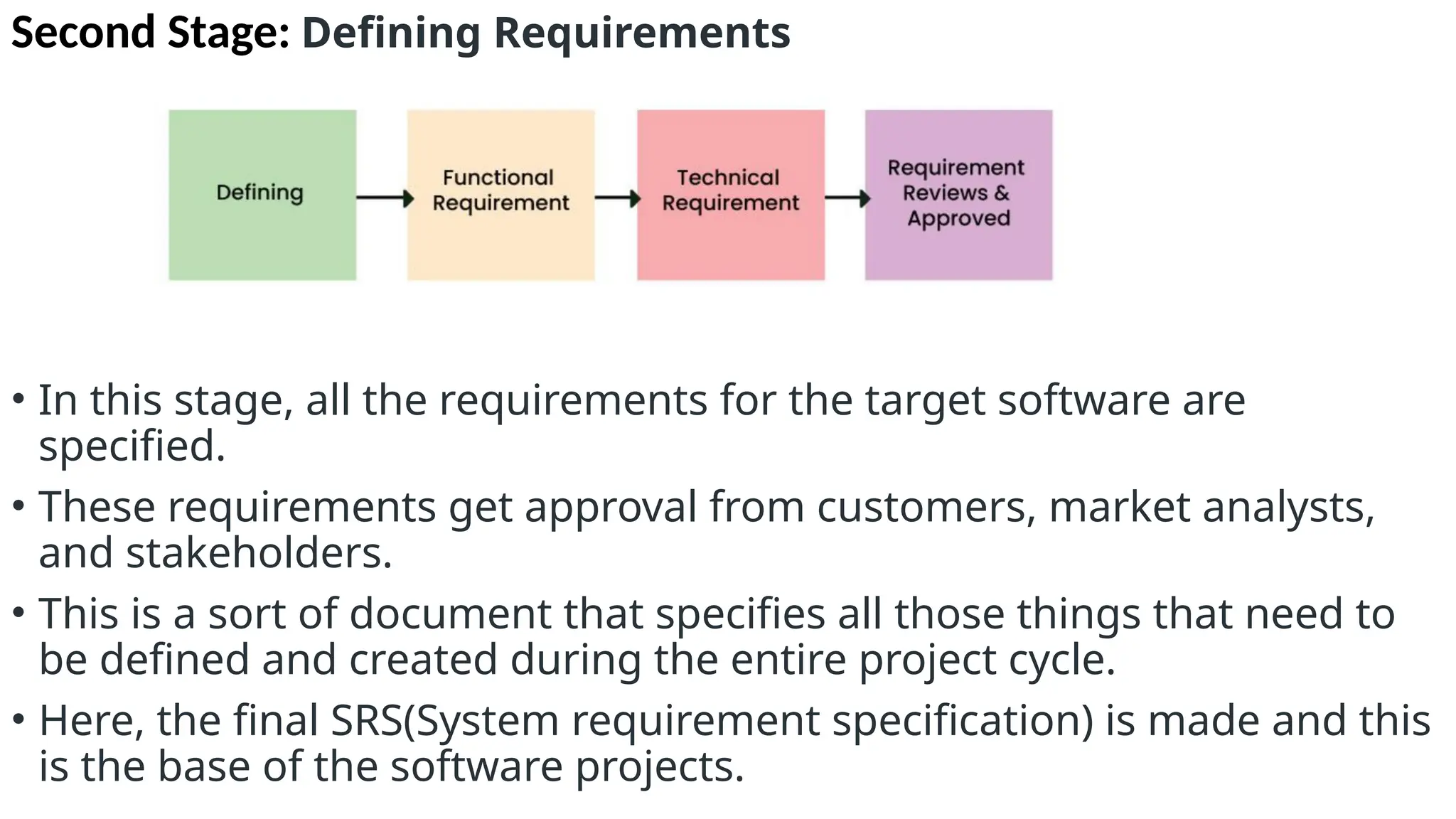 Second Stage: Defining Requirements

Defining

Functional Requirement

Technical Requirement

Requirement Reviews & Approved

• In this stage, all the requirements for the target software are specified.

• These requirements get approval from customers, market analysts, and stakeholders.

• This is a sort of document that specifies all those things that need to be defined and created during the entire project cycle.

• Here, the final SRS(System requirement specification) is made and this is the base of the software projects.